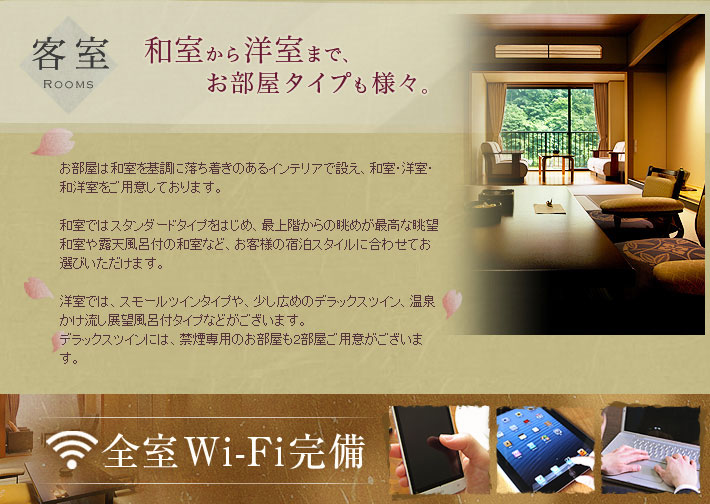 客室
ROOMS

和室から洋室まで、
お部屋タイプも様々。

お部屋は和室を基調に落ち着きのあるインテリアで設え、和室・洋室・和洋室をご用意しております。

和室ではスタンダードタイプをはじめ、最上階からの眺めが最高な眺望和室や露天風呂付の和室など、お客様の宿泊スタイルに合わせてお選びいただけます。

洋室では、スモールツインタイプや、少し広めのデラックスツイン、温泉かけ流し展望風呂付タイプなどがございます。
デラックスツインには、禁煙専用のお部屋も2部屋ご用意がございます。

全室Wi-Fi完備